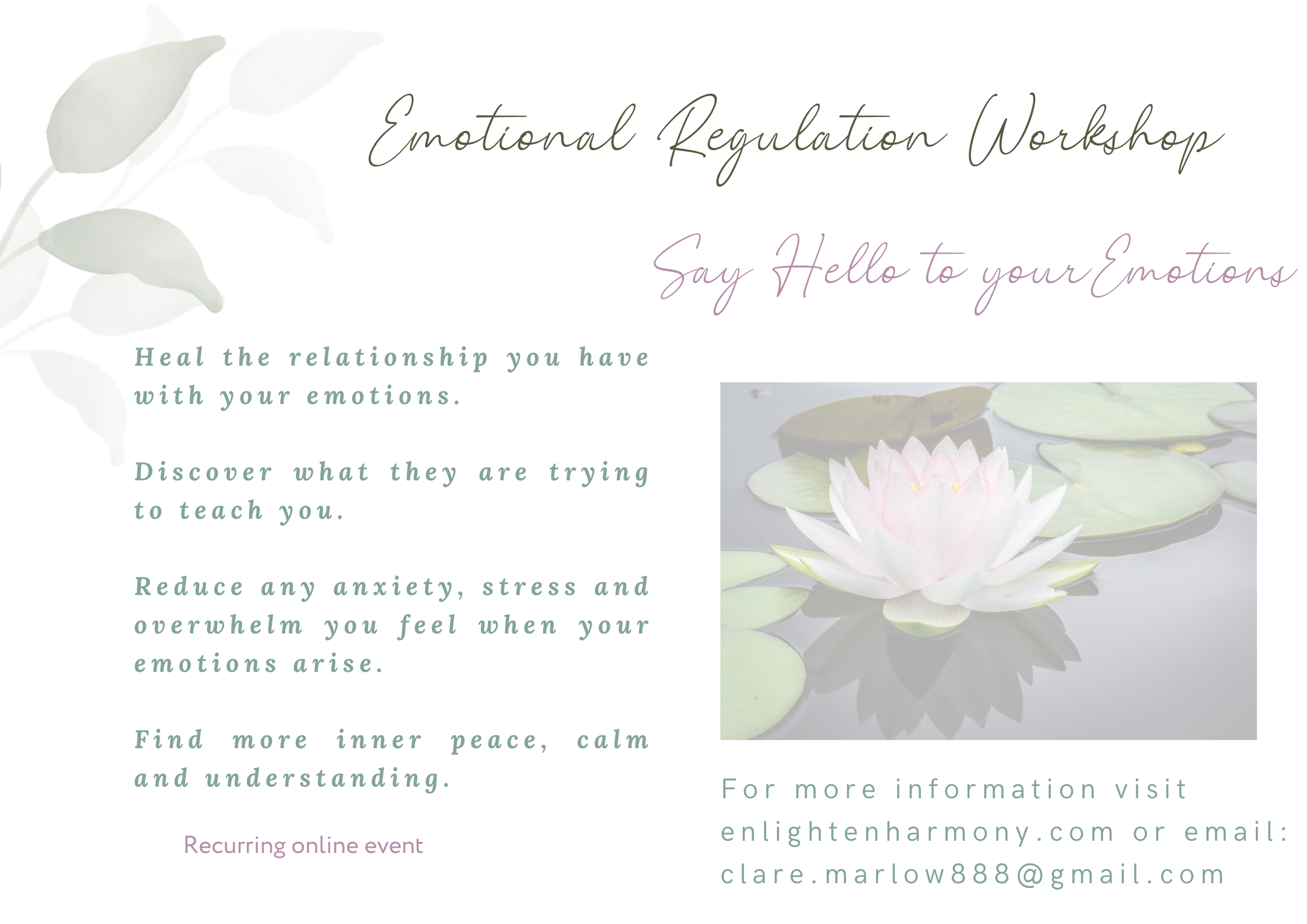 Emotional Regulation Workshop

Say Hello to your Emotions

Heal the relationship you have with your emotions.

Discover what they are trying to teach you.

Reduce any anxiety, stress and overwhelm you feel when your emotions arise.

Find more inner peace, calm and understanding.

Recurring online event

For more information visit enlightenharmony.com or email: clare.marlow888@gmail.com